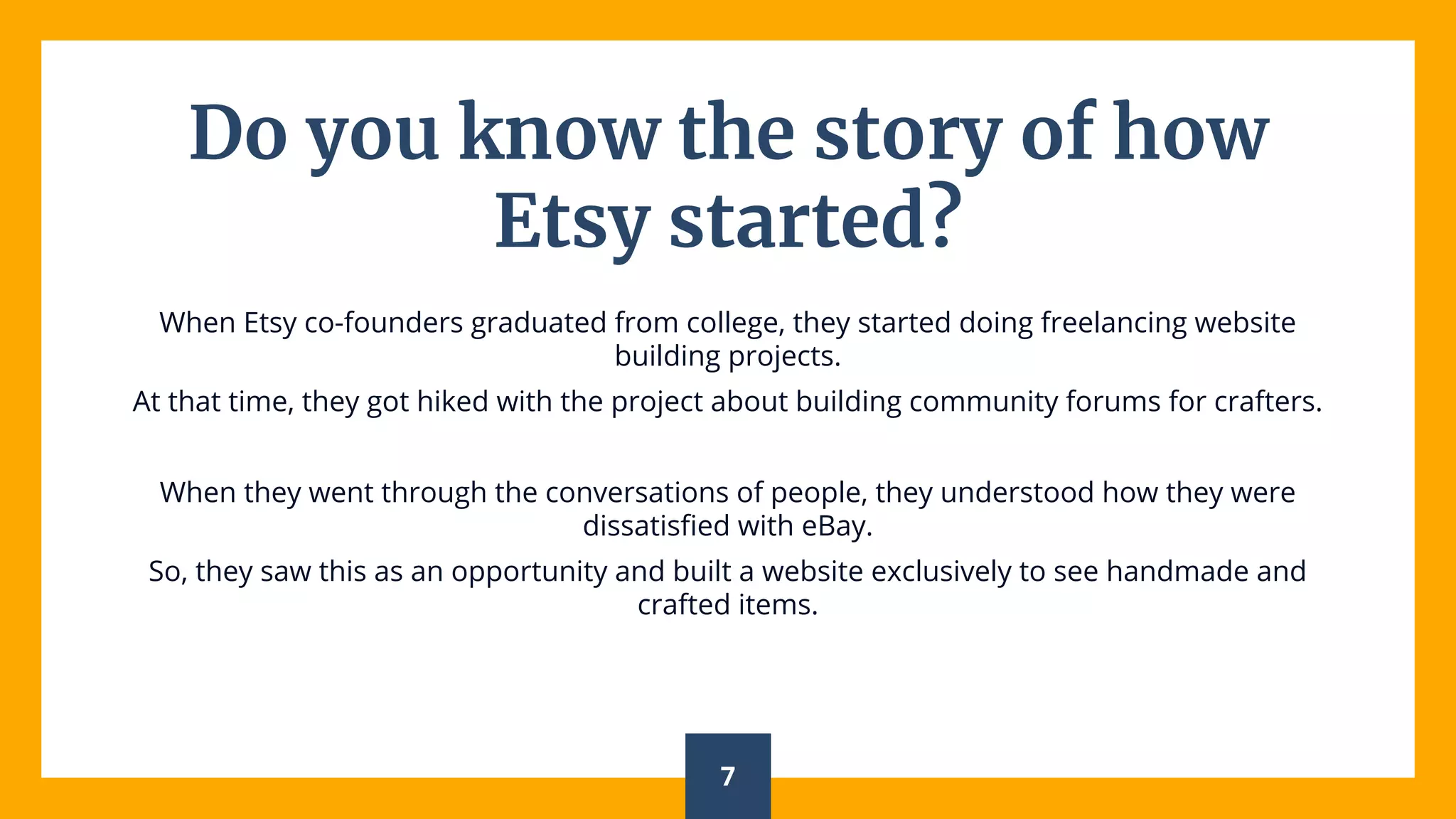 Do you know the story of how Etsy started?

When Etsy co-founders graduated from college, they started doing freelancing website building projects.

At that time, they got hiked with the project about building community forums for crafters.

When they went through the conversations of people, they understood how they were dissatisfied with eBay.

So, they saw this as an opportunity and built a website exclusively to see handmade and crafted items.

7